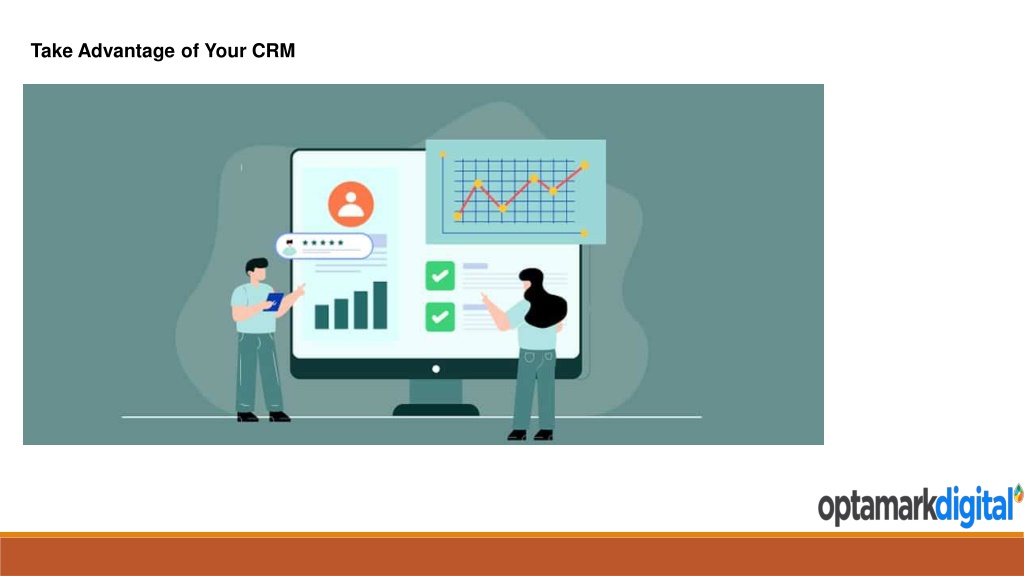 Take Advantage of Your CRM

optamarkdigital